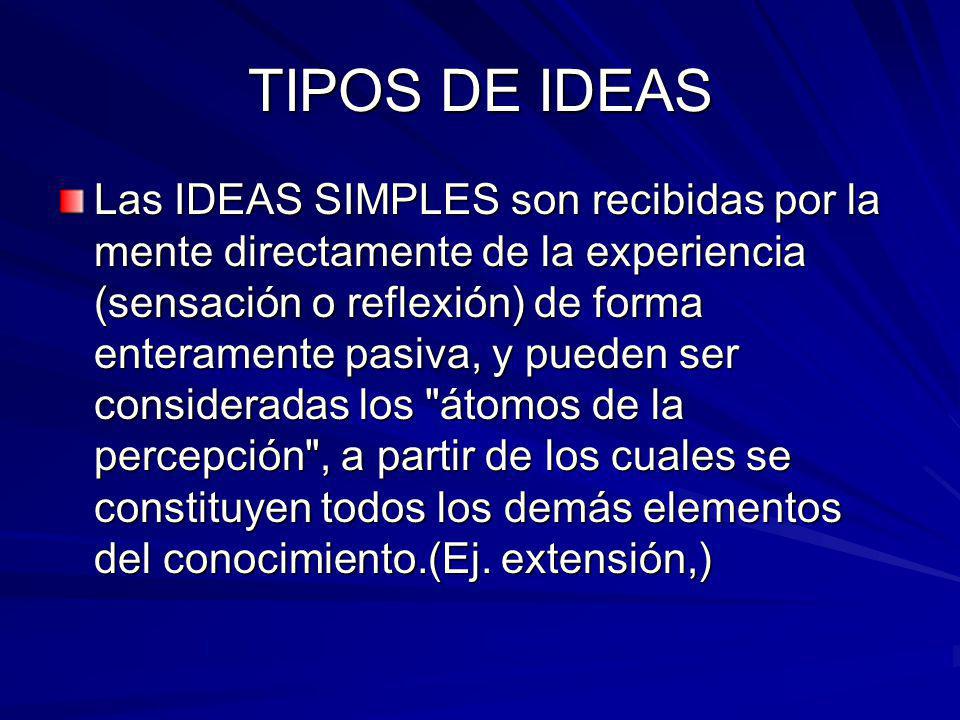 TIPOS DE IDEAS

Las IDEAS SIMPLES son recibidas por la mente directamente de la experiencia (sensación o reflexión) de forma enteramente pasiva, y pueden ser consideradas los "átomos de la percepción", a partir de los cuales se constituyen todos los demás elementos del conocimiento.(Ej. extensión,)